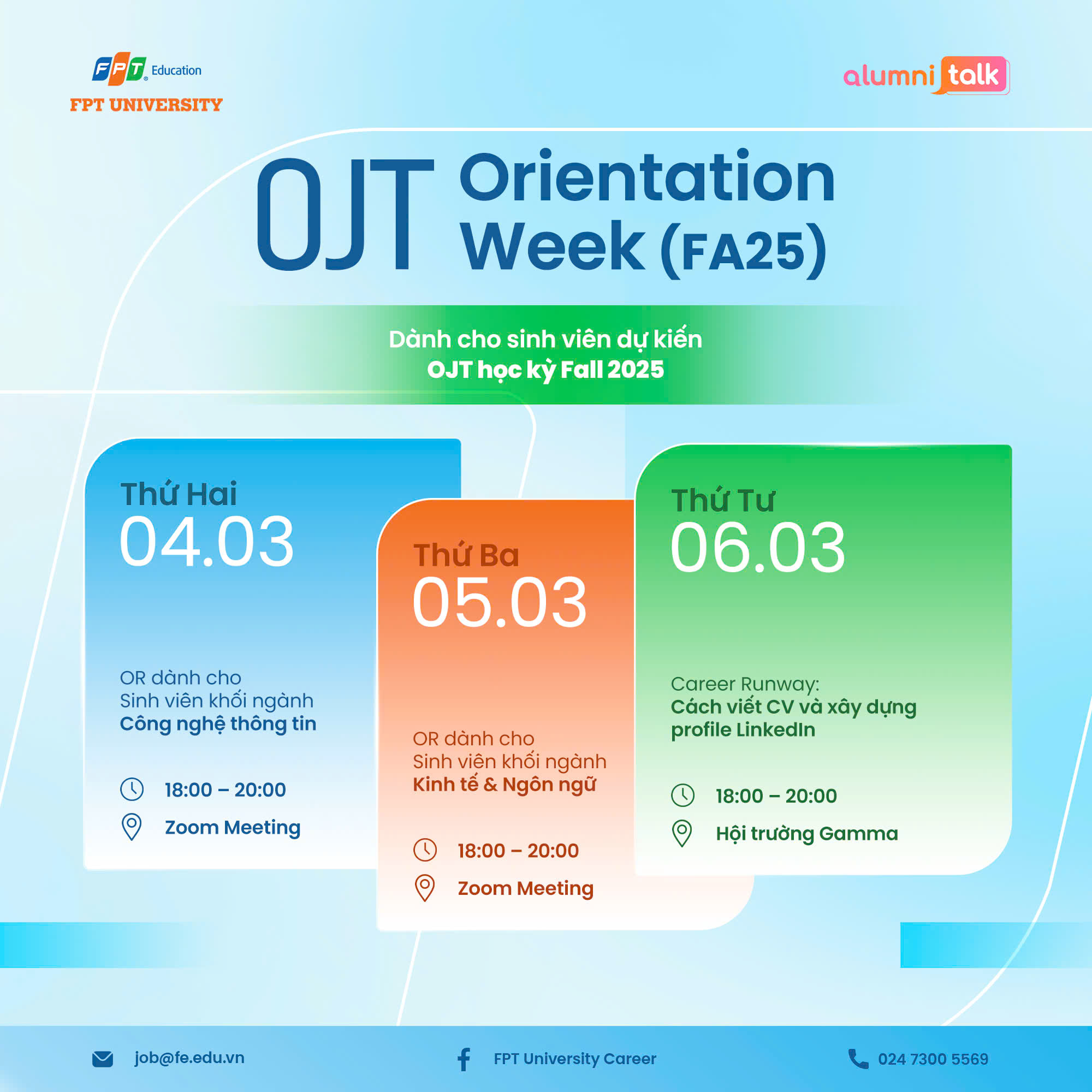 FPT Education
FPT UNIVERSITY

alumni talk

OJT Orientation Week (FA25)

Dành cho sinh viên dự kiến
OJT học kỳ Fall 2025

Thứ Hai
04.03

OR dành cho
Sinh viên khối ngành
Công nghệ thông tin

18:00 – 20:00
Zoom Meeting

Thứ Ba
05.03

OR dành cho
Sinh viên khối ngành
Kinh tế & Ngôn ngữ

18:00 – 20:00
Zoom Meeting

Thứ Tư
06.03

Career Runway:
Cách viết CV và xây dựng profile LinkedIn

18:00 – 20:00
Hội trường Gamma

job@fe.edu.vn
FPT University Career
024 7300 5569